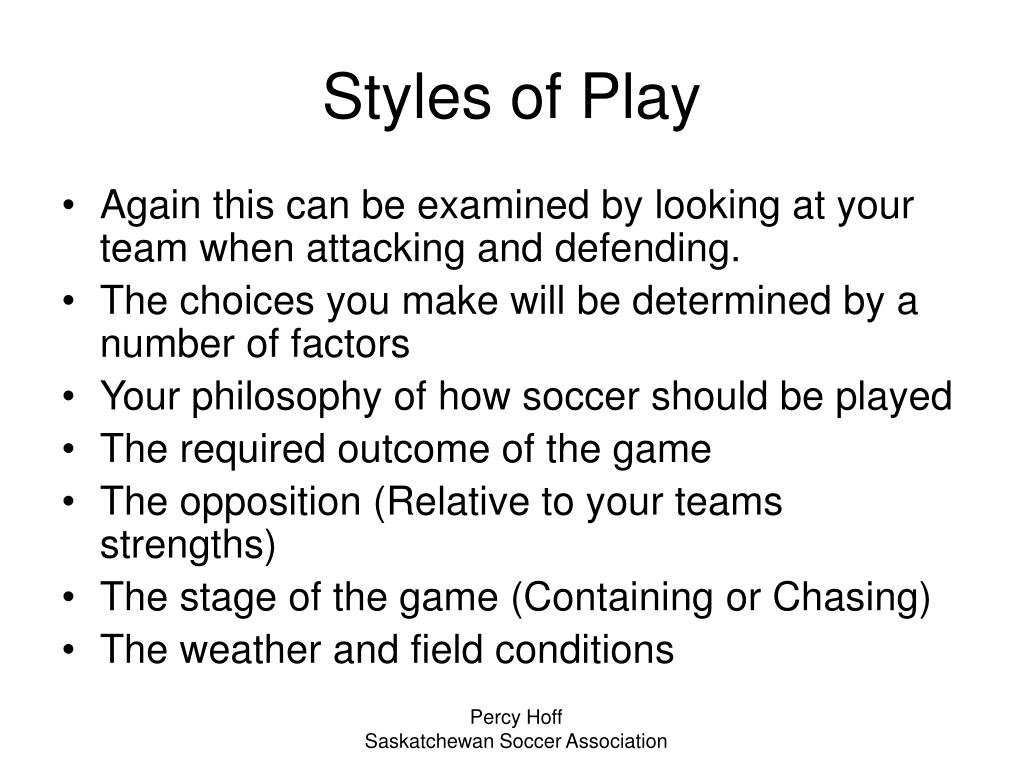 Styles of Play

• Again this can be examined by looking at your team when attacking and defending.
• The choices you make will be determined by a number of factors
• Your philosophy of how soccer should be played
• The required outcome of the game
• The opposition (Relative to your teams strengths)
• The stage of the game (Containing or Chasing)
• The weather and field conditions

Percy Hoff
Saskatchewan Soccer Association